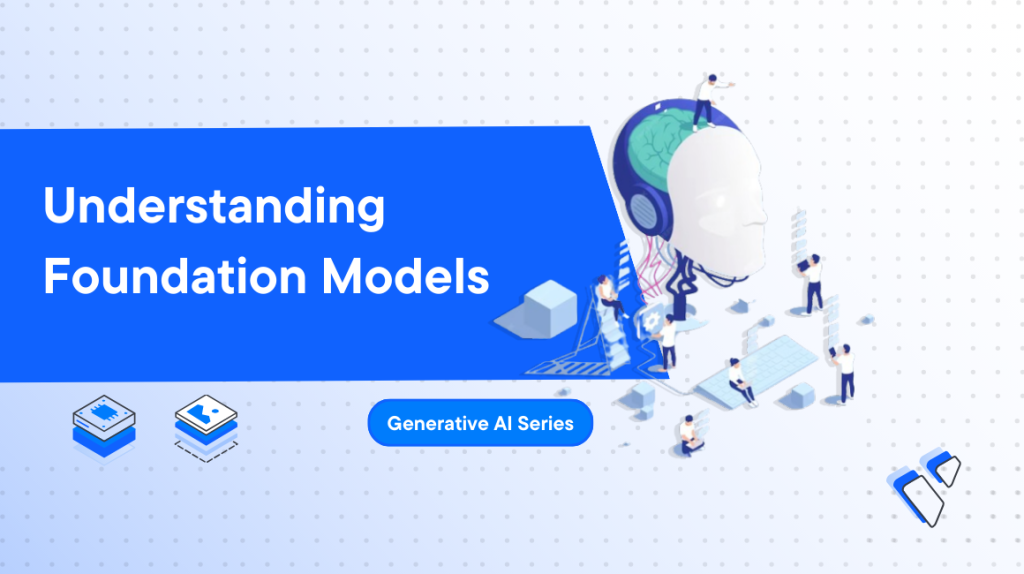 Understanding Foundation Models

Generative AI Series